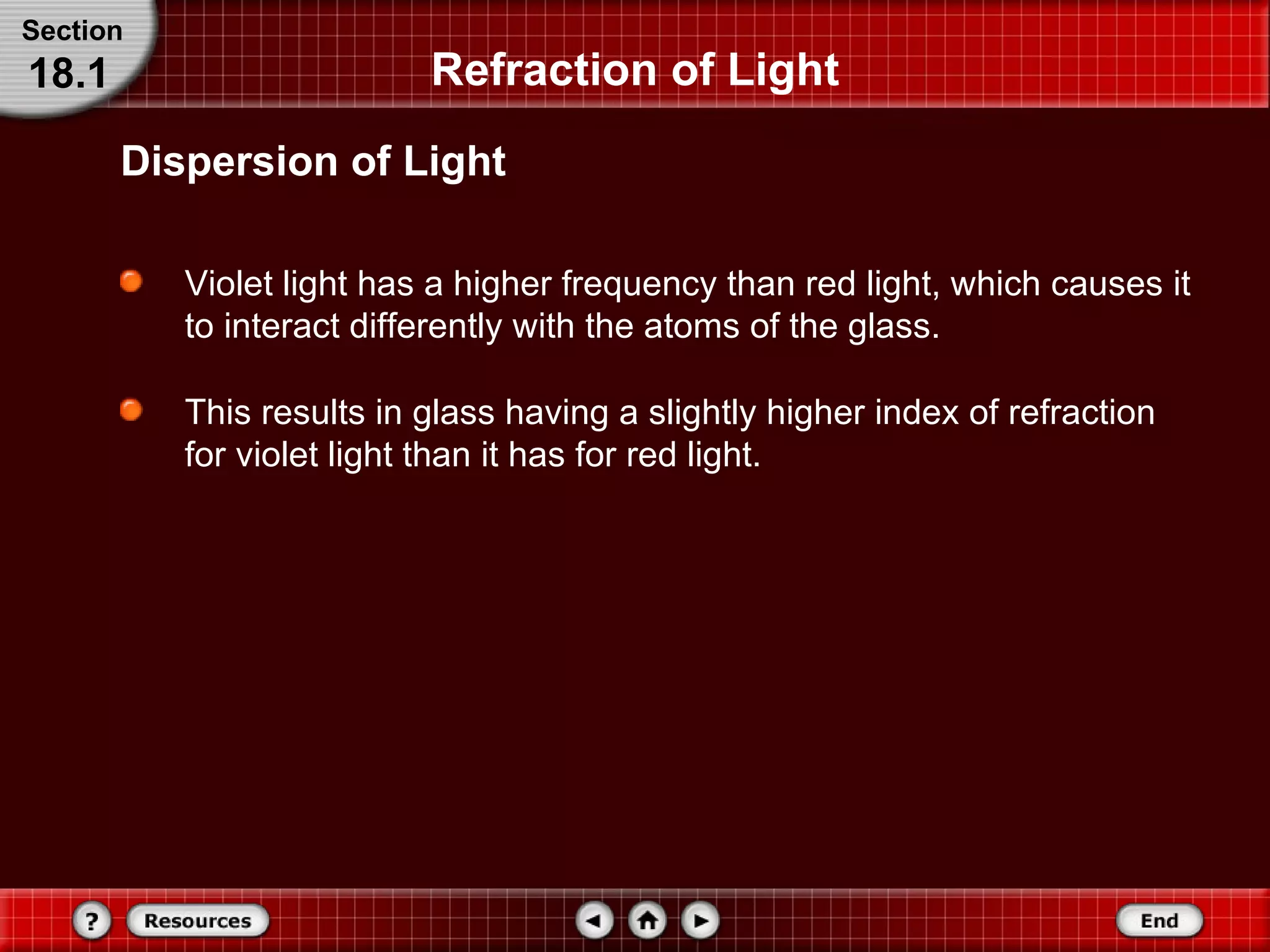 Section
18.1

Refraction of Light

Dispersion of Light

Violet light has a higher frequency than red light, which causes it to interact differently with the atoms of the glass.

This results in glass having a slightly higher index of refraction for violet light than it has for red light.

?
Resources
End